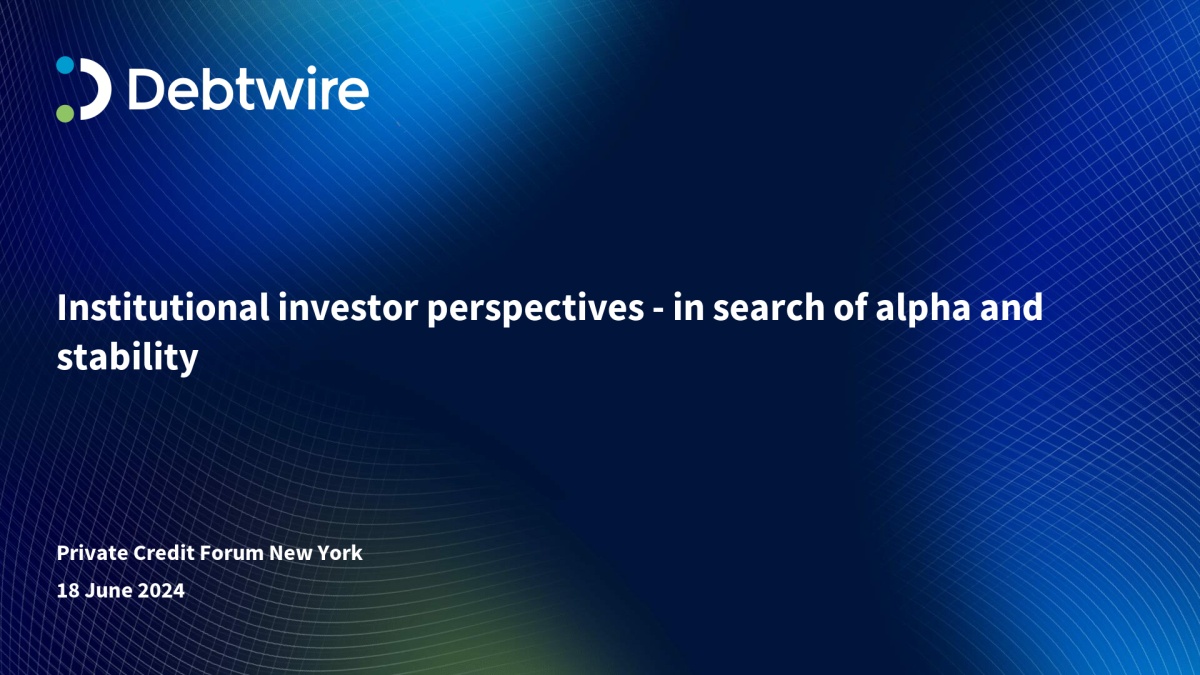 Debtwire

Institutional investor perspectives - in search of alpha and stability

Private Credit Forum New York

18 June 2024